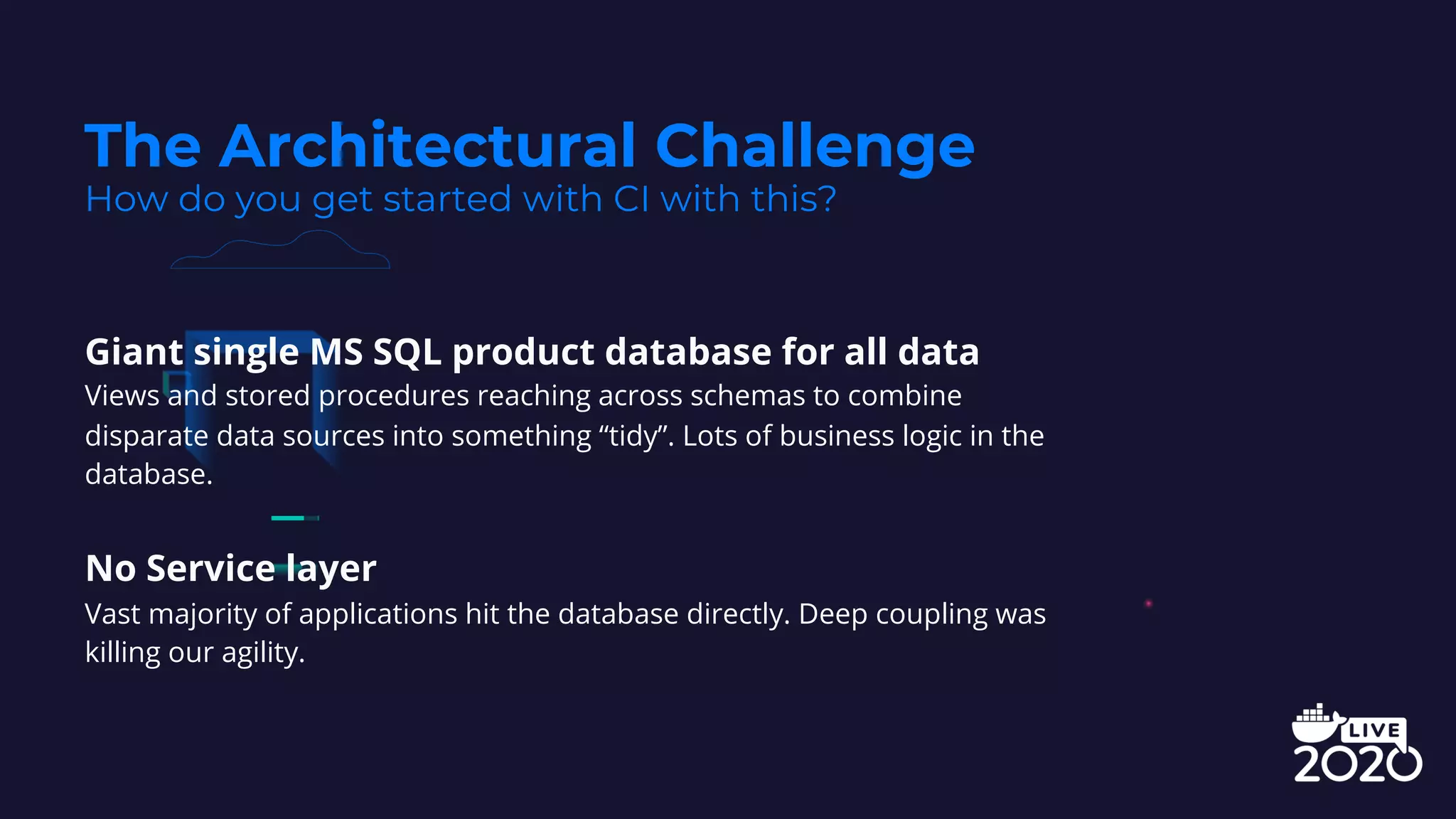 The Architectural Challenge
How do you get started with CI with this?

Giant single MS SQL product database for all data
Views and stored procedures reaching across schemas to combine disparate data sources into something “tidy”. Lots of business logic in the database.

No Service layer
Vast majority of applications hit the database directly. Deep coupling was killing our agility.

LIVE
2020